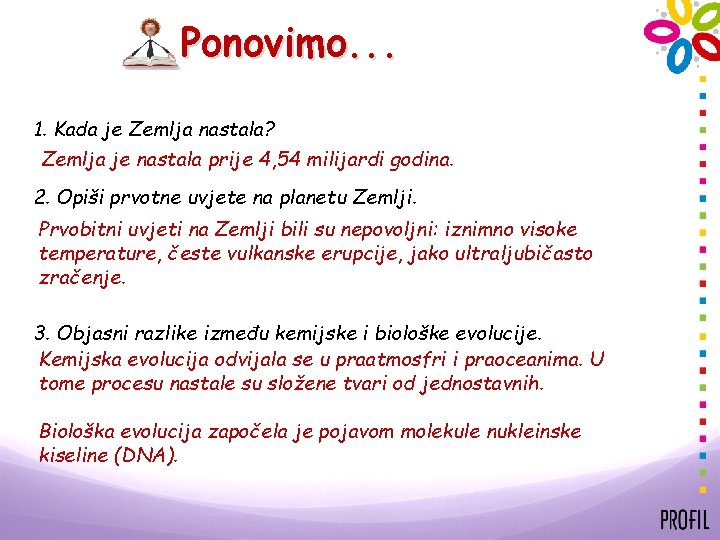 Ponovimo...

1. Kada je Zemlja nastala?

Zemlja je nastala prije 4,54 milijardi godina.

2. Opiši prvotne uvjete na planetu Zemlji.

Prvobitni uvjeti na Zemlji bili su nepovoljni: iznimno visoke temperature, česte vulkanske erupcije, jako ultraljubičasto zračenje.

3. Objasni razlike između kemijske i biološke evolucije.

Kemijska evolucija odvijala se u praatmosfri i praoceanima. U tome procesu nastale su složene tvari od jednostavnih.

Biološka evolucija započela je pojavom molekule nukleinske kiseline (DNA).

PROFIL